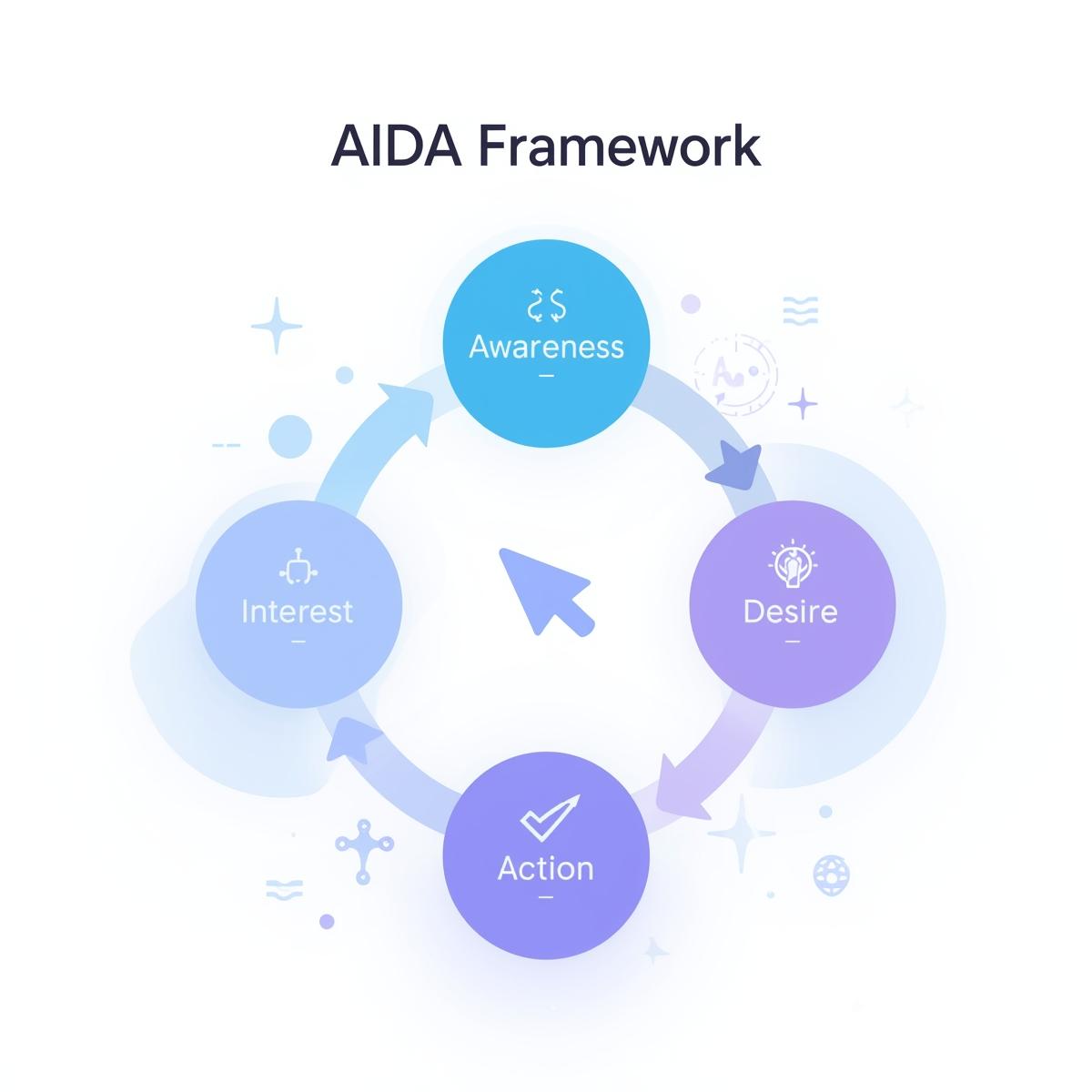 AIDA Framework

Awareness

Desire

Action

Interest